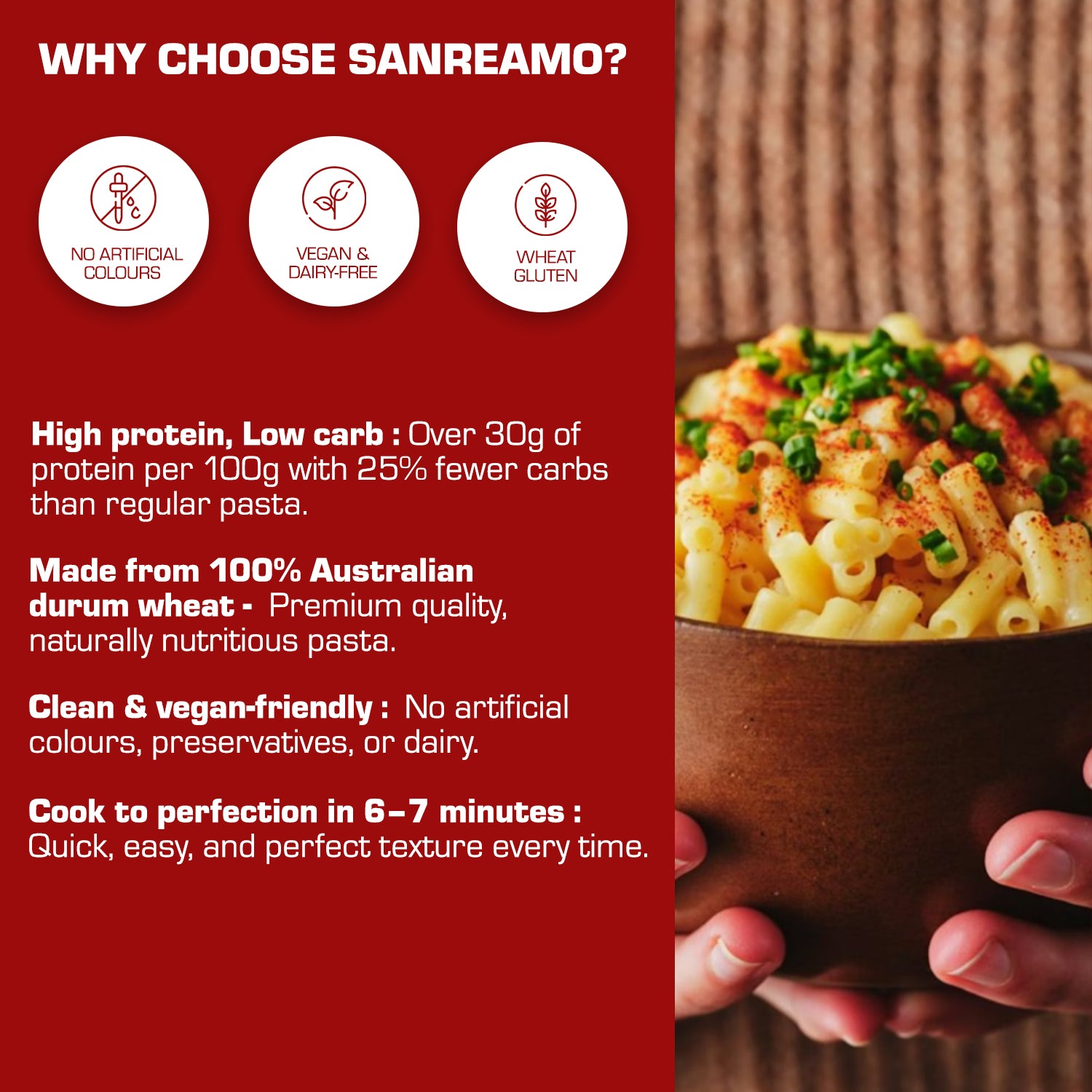 WHY CHOOSE SANREAMO?

NO ARTIFICIAL COLOURS

VEGAN & DAIRY-FREE

WHEAT GLUTEN

High protein, Low carb : Over 30g of protein per 100g with 25% fewer carbs than regular pasta.

Made from 100% Australian durum wheat - Premium quality, naturally nutritious pasta.

Clean & vegan-friendly : No artificial colours, preservatives, or dairy.

Cook to perfection in 6–7 minutes : Quick, easy, and perfect texture every time.